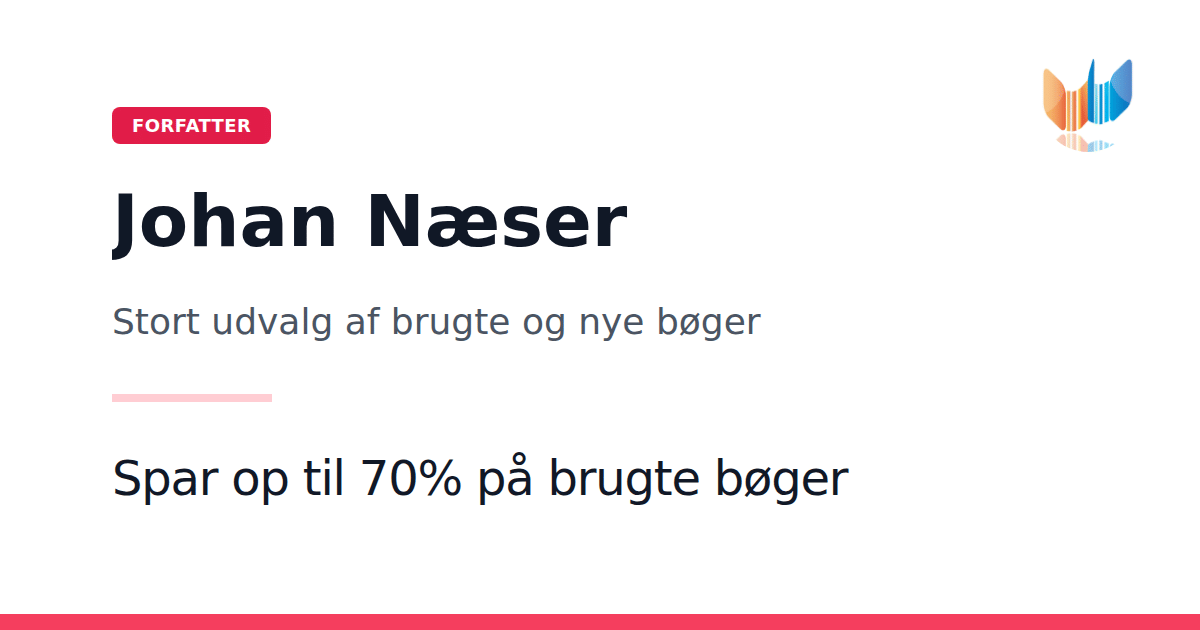 FORFATTER

Johan Næser

Stort udvalg af brugte og nye bøger

Spar op til 70% på brugte bøger